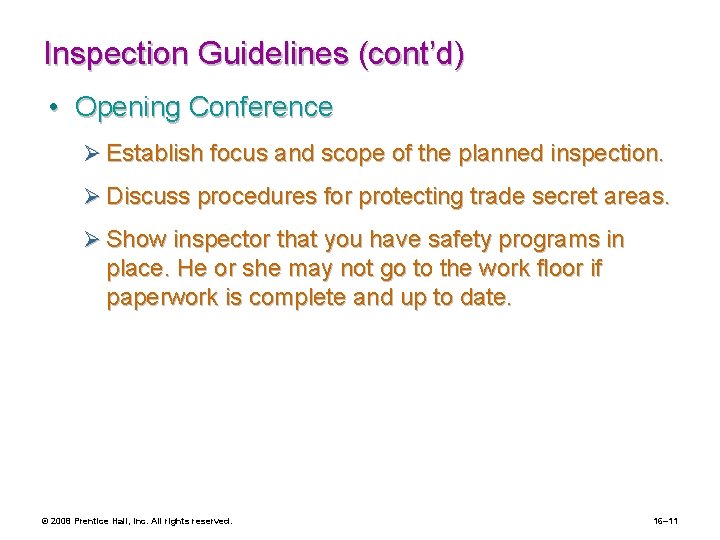 Inspection Guidelines (cont'd)

• Opening Conference

➢ Establish focus and scope of the planned inspection.

➢ Discuss procedures for protecting trade secret areas.

➢ Show inspector that you have safety programs in place. He or she may not go to the work floor if paperwork is complete and up to date.

© 2008 Prentice Hall, Inc. All rights reserved.

16–11